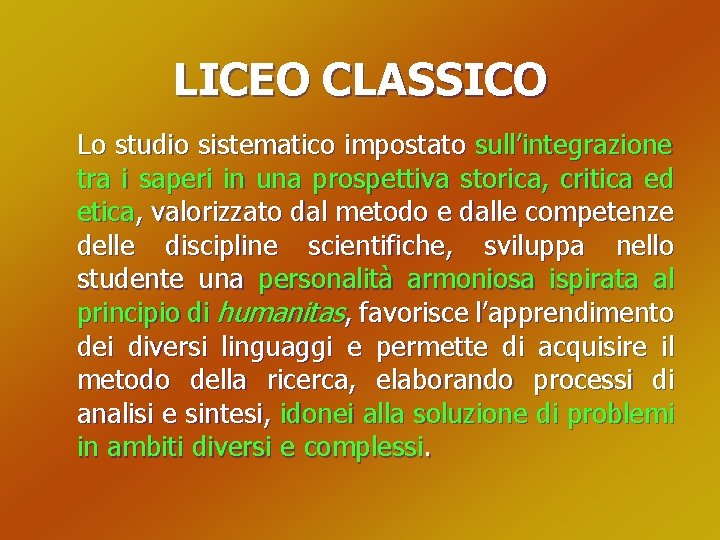 LICEO CLASSICO

Lo studio sistematico impostato sull’integrazione tra i saperi in una prospettiva storica, critica ed etica, valorizzato dal metodo e dalle competenze delle discipline scientifiche, sviluppa nello studente una personalità armoniosa ispirata al principio di humanitas, favorisce l’apprendimento dei diversi linguaggi e permette di acquisire il metodo della ricerca, elaborando processi di analisi e sintesi, idonei alla soluzione di problemi in ambiti diversi e complessi.